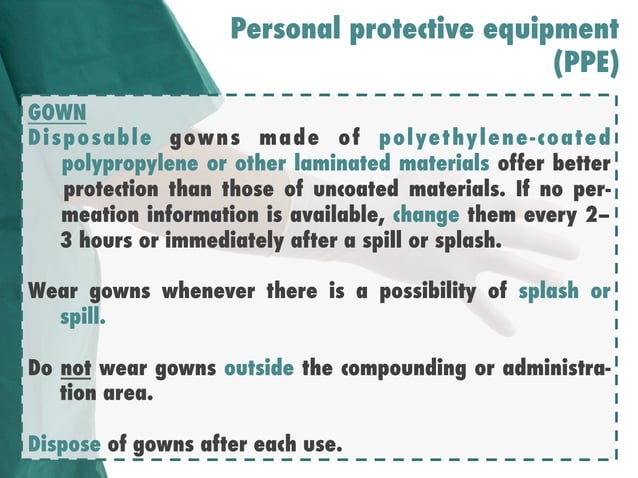 Personal protective equipment (PPE)

GOWN

Disposable gowns made of polyethylene-coated polypropylene or other laminated materials offer better protection than those of uncoated materials. If no permeation information is available, change them every 2–3 hours or immediately after a spill or splash.

Wear gowns whenever there is a possibility of splash or spill.

Do not wear gowns outside the compounding or administration area.

Dispose of gowns after each use.